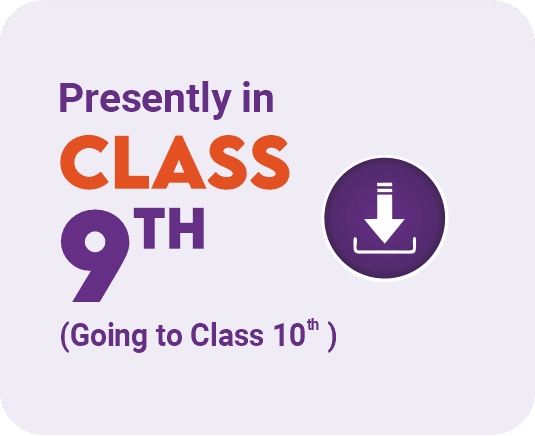 Presently in

CLASS

9TH

(Going to Class 10th )